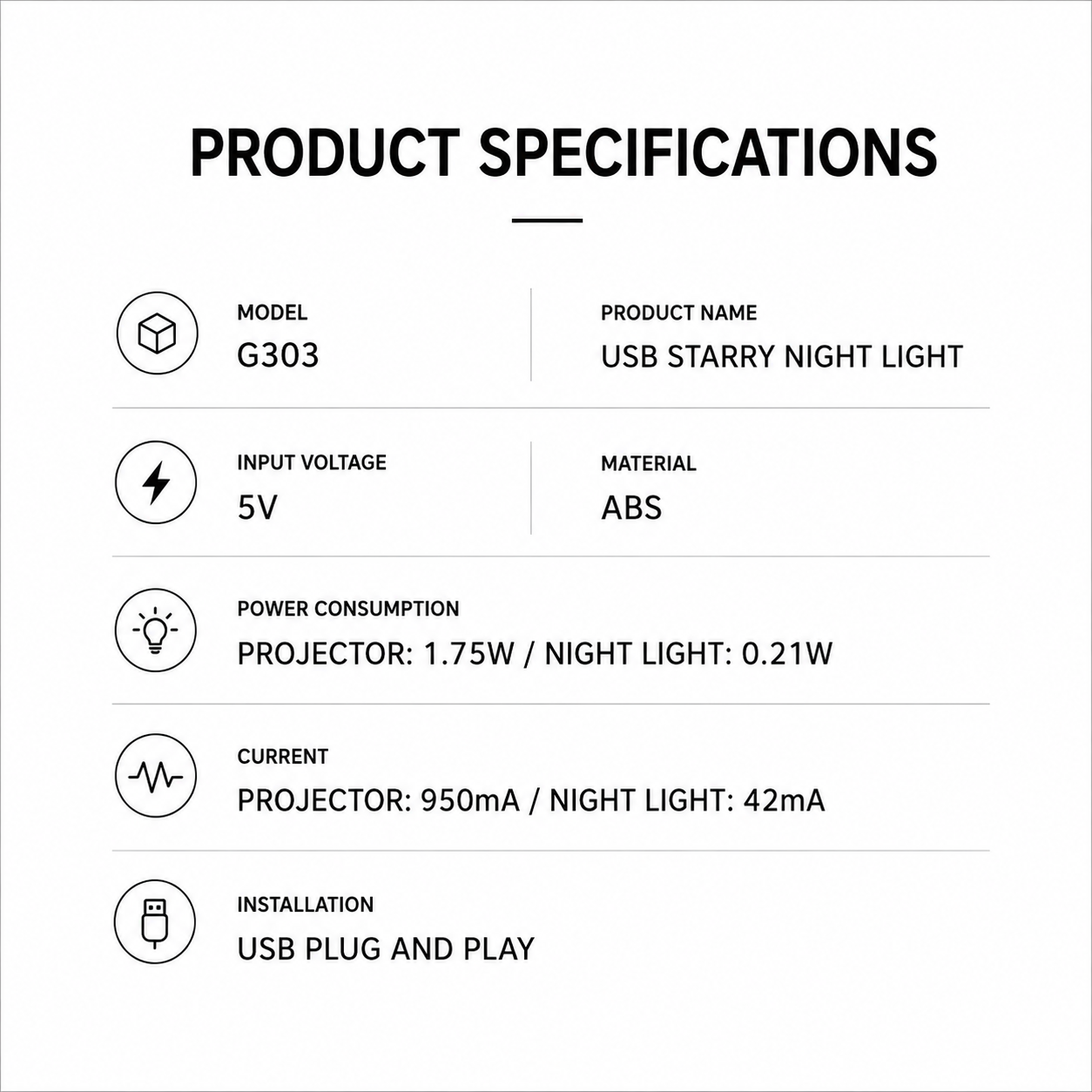 PRODUCT SPECIFICATIONS

MODEL
G303

PRODUCT NAME
USB STARRY NIGHT LIGHT

INPUT VOLTAGE
5V

MATERIAL
ABS

POWER CONSUMPTION
PROJECTOR: 1.75W / NIGHT LIGHT: 0.21W

CURRENT
PROJECTOR: 950mA / NIGHT LIGHT: 42mA

INSTALLATION
USB PLUG AND PLAY